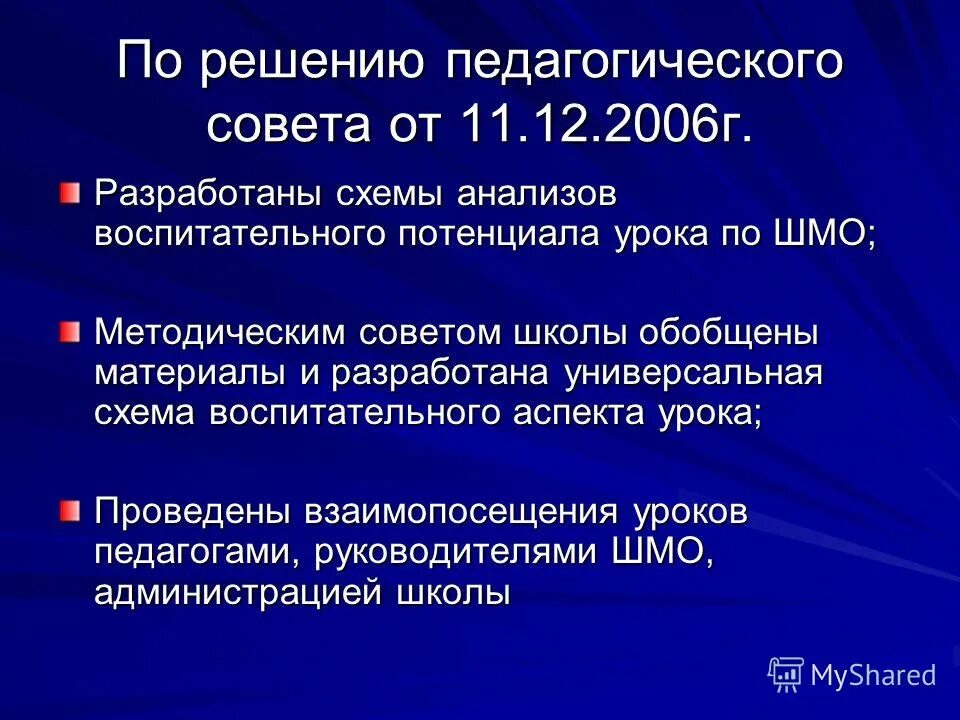 По решению педагогического совета от 11.12.2006г.

Разработаны схемы анализов воспитательного потенциала урока по ШМО;

Методическим советом школы обобщены материалы и разработана универсальная схема воспитательного аспекта урока;

Проведены взаимопосещения уроков педагогами, руководителями ШМО, администрацией школы

MyShared